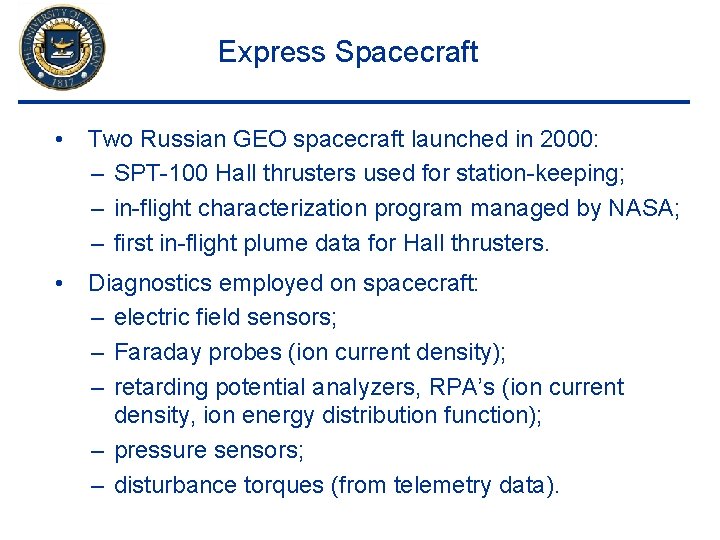 THE UNIVERSITY OF MICHIGAN 1817

Express Spacecraft

• Two Russian GEO spacecraft launched in 2000:
– SPT-100 Hall thrusters used for station-keeping;
– in-flight characterization program managed by NASA;
– first in-flight plume data for Hall thrusters.

• Diagnostics employed on spacecraft:
– electric field sensors;
– Faraday probes (ion current density);
– retarding potential analyzers, RPA's (ion current density, ion energy distribution function);
– pressure sensors;
– disturbance torques (from telemetry data).